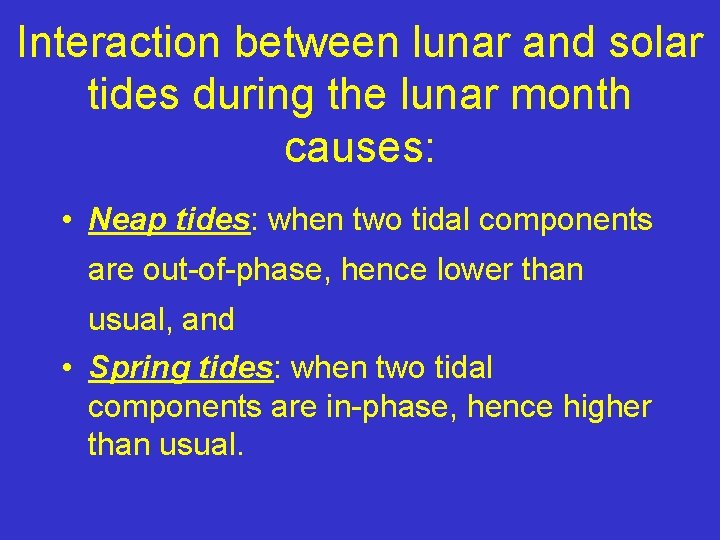 Interaction between lunar and solar tides during the lunar month causes:

• Neap tides: when two tidal components are out-of-phase, hence lower than usual, and

• Spring tides: when two tidal components are in-phase, hence higher than usual.